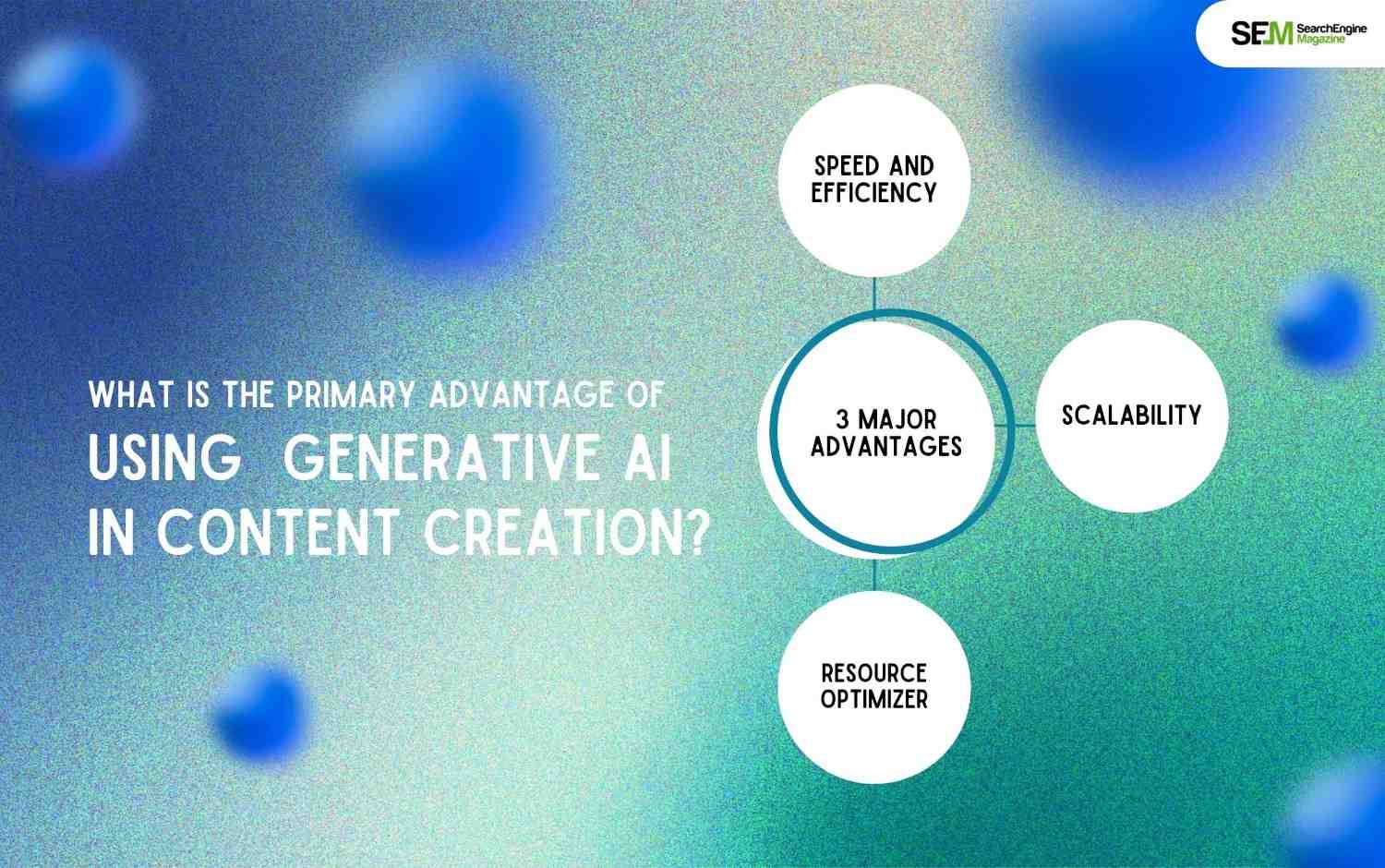 SEM SearchEngine Magazine

WHAT IS THE PRIMARY ADVANTAGE OF USING GENERATIVE AI IN CONTENT CREATION?

SPEED AND EFFICIENCY

3 MAJOR ADVANTAGES

SCALABILITY

RESOURCE OPTIMIZER